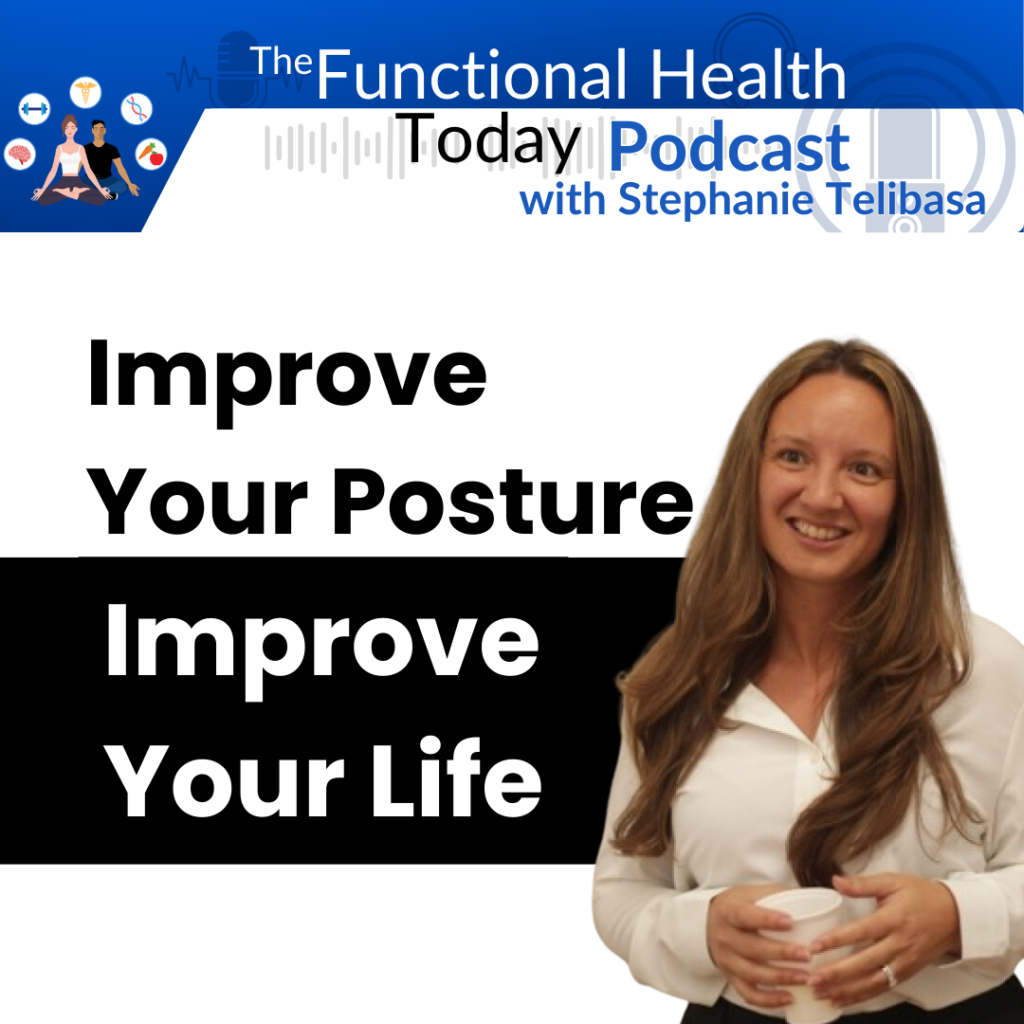 The Functional Health Today Podcast
with Stephanie Telibasa

Improve Your Posture

Improve Your Life